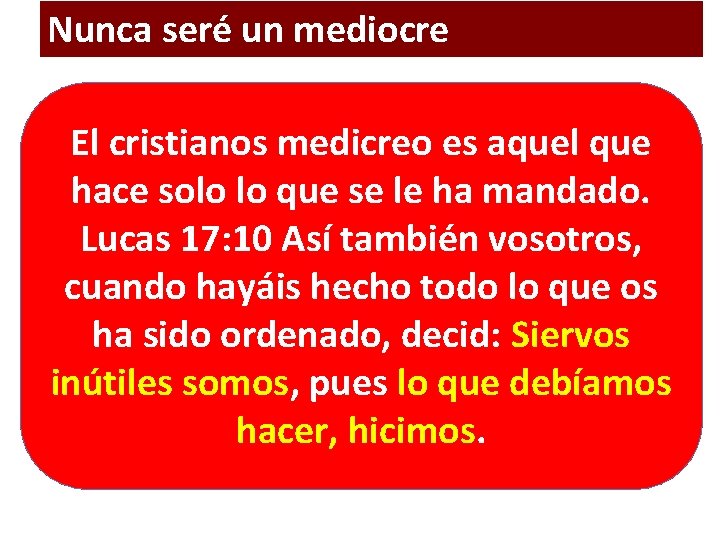 Nunca seré un mediocre

El cristianos medicreo es aquel que hace solo lo que se le ha mandado. Lucas 17:10 Así también vosotros, cuando hayáis hecho todo lo que os ha sido ordenado, decid: Siervos inútiles somos, pues lo que debíamos hacer, hicimos.